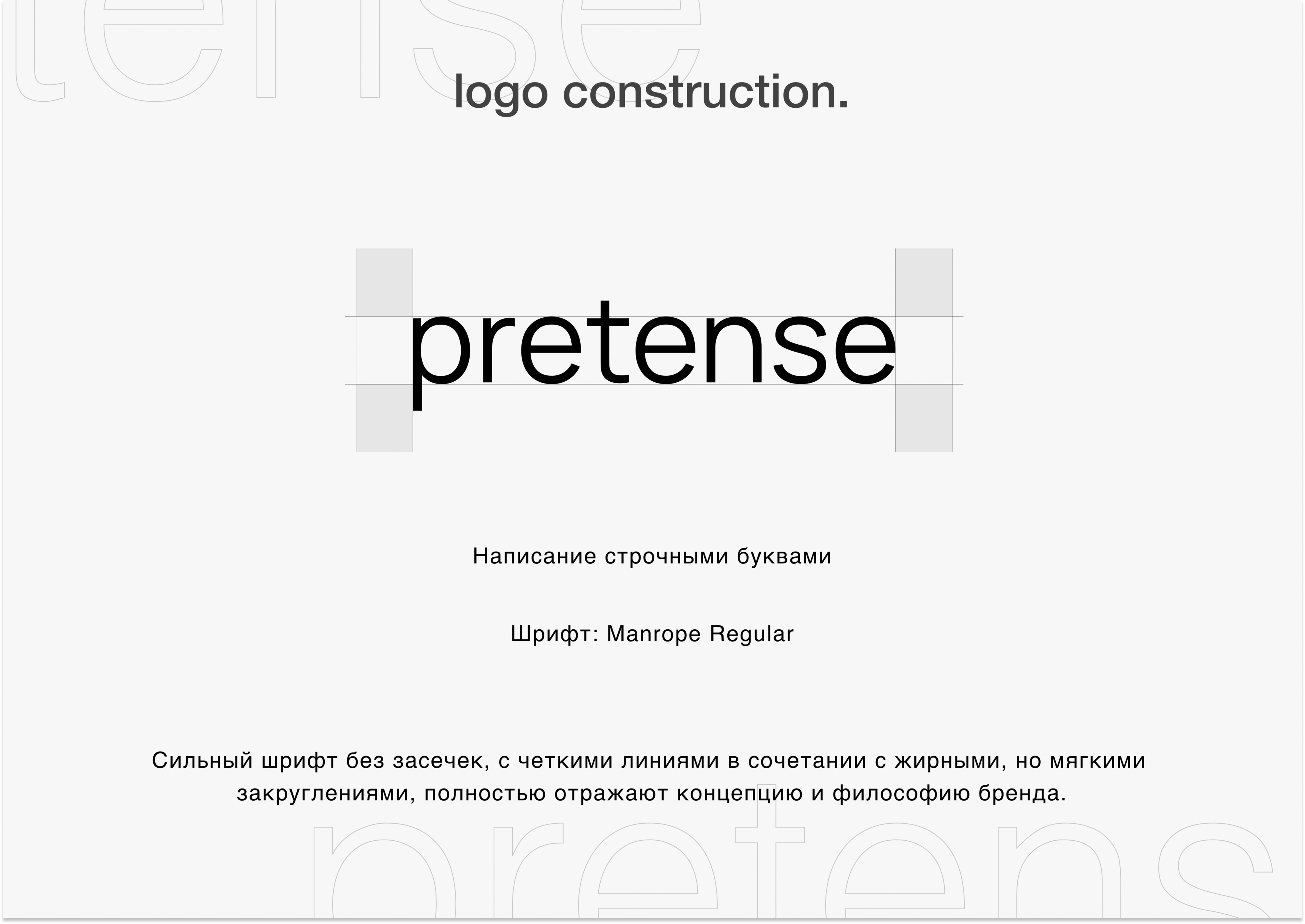 tense

logo construction.

pretense

Написание строчными буквами

Шрифт: Manrope Regular

Сильный шрифт без засечек, с четкими линиями в сочетании с жирными, но мягкими закруглениями, полностью отражают концепцию и философию бренда.

pretens